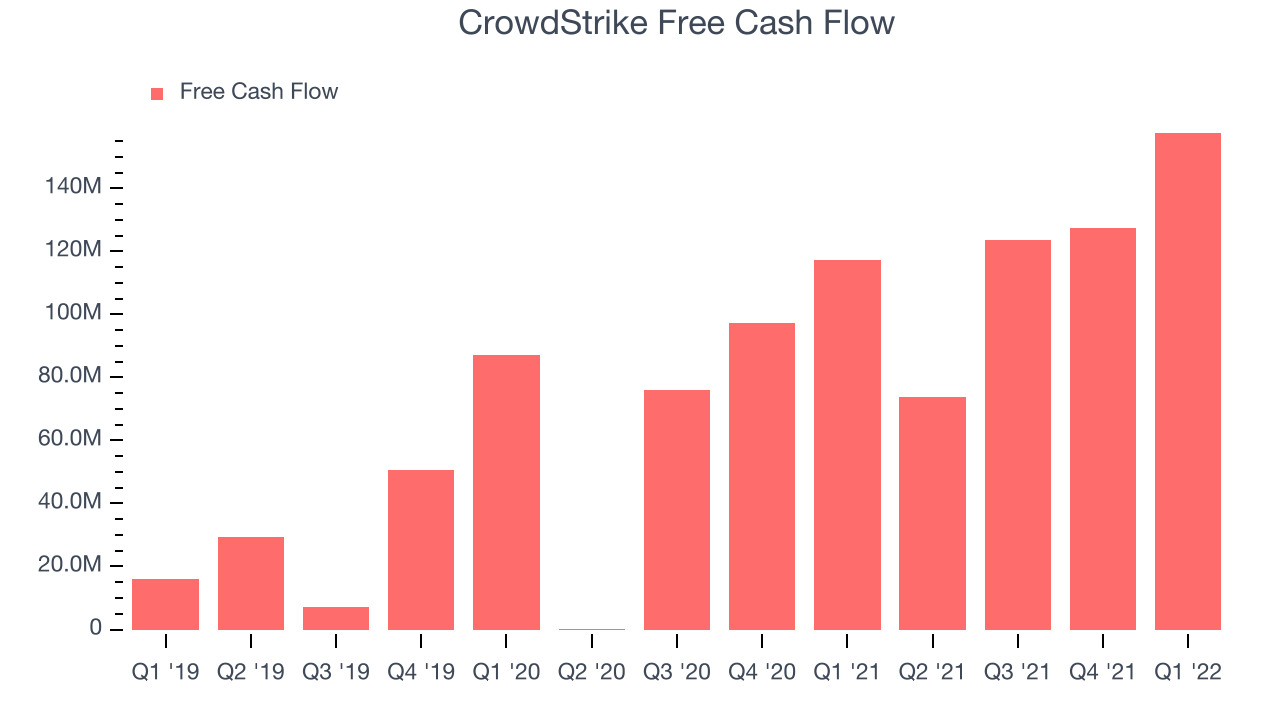 CrowdStrike Free Cash Flow

Free Cash Flow

140M
120M
100M
80.0M
60.0M
40.0M
20.0M
0

Q1 '19 Q2 '19 Q3 '19 Q4 '19 Q1 '20 Q2 '20 Q3 '20 Q4 '20 Q1 '21 Q2 '21 Q3 '21 Q4 '21 Q1 '22